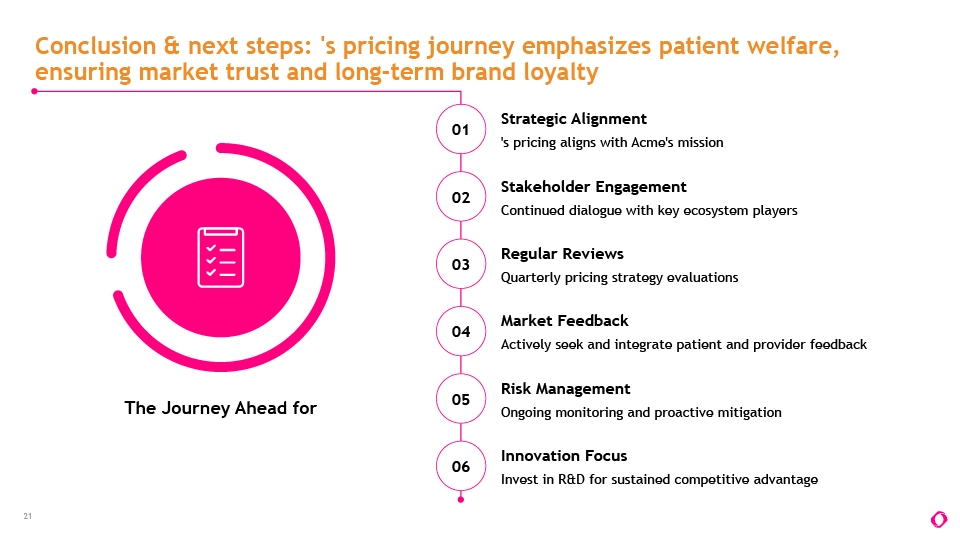 Conclusion & next steps: 's pricing journey emphasizes patient welfare, ensuring market trust and long-term brand loyalty

The Journey Ahead for

01
Strategic Alignment
's pricing aligns with Acme's mission

02
Stakeholder Engagement
Continued dialogue with key ecosystem players

03
Regular Reviews
Quarterly pricing strategy evaluations

04
Market Feedback
Actively seek and integrate patient and provider feedback

05
Risk Management
Ongoing monitoring and proactive mitigation

06
Innovation Focus
Invest in R&D for sustained competitive advantage

21